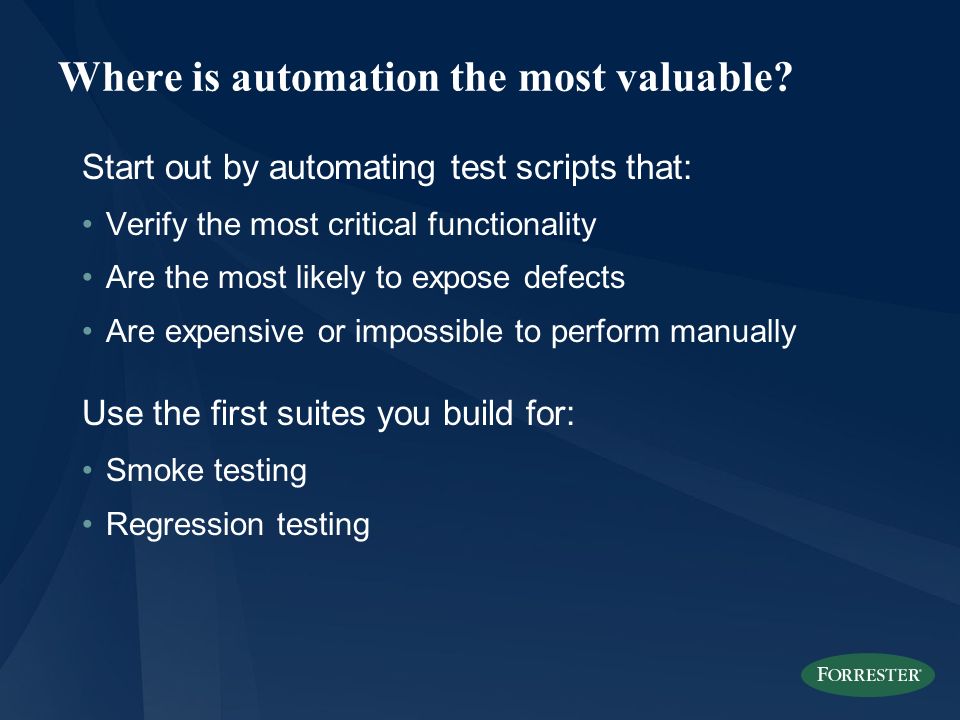 Where is automation the most valuable?

Start out by automating test scripts that:

• Verify the most critical functionality
• Are the most likely to expose defects
• Are expensive or impossible to perform manually

Use the first suites you build for:

• Smoke testing
• Regression testing

FORRESTER